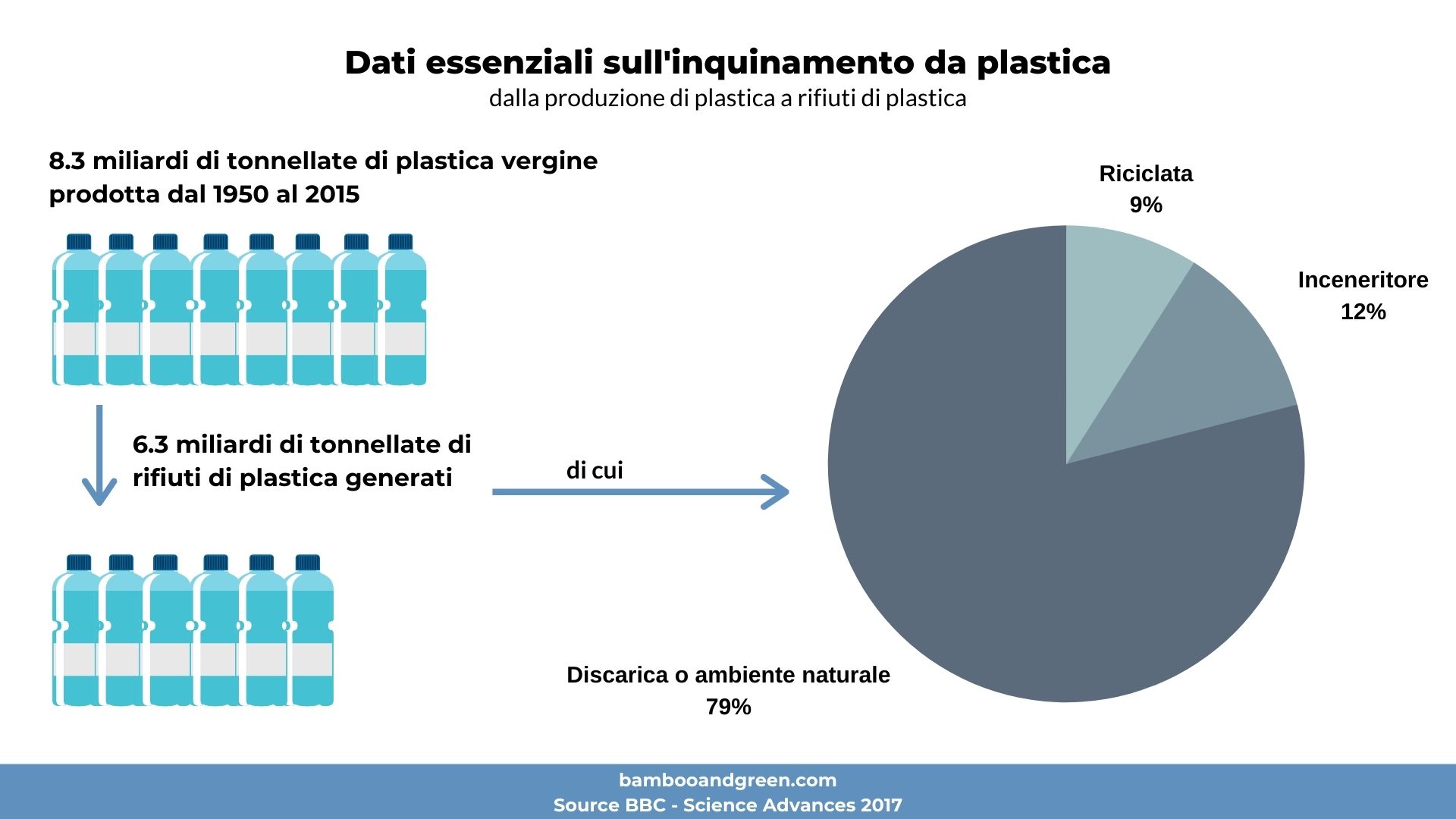 Dati essenziali sull'inquinamento da plastica
dalla produzione di plastica a rifiuti di plastica

8.3 miliardi di tonnellate di plastica vergine prodotta dal 1950 al 2015

6.3 miliardi di tonnellate di rifiuti di plastica generati

di cui

Riciclata
9%

Inceneritore
12%

Discarica o ambiente naturale
79%

bambooandgreen.com
Source BBC - Science Advances 2017